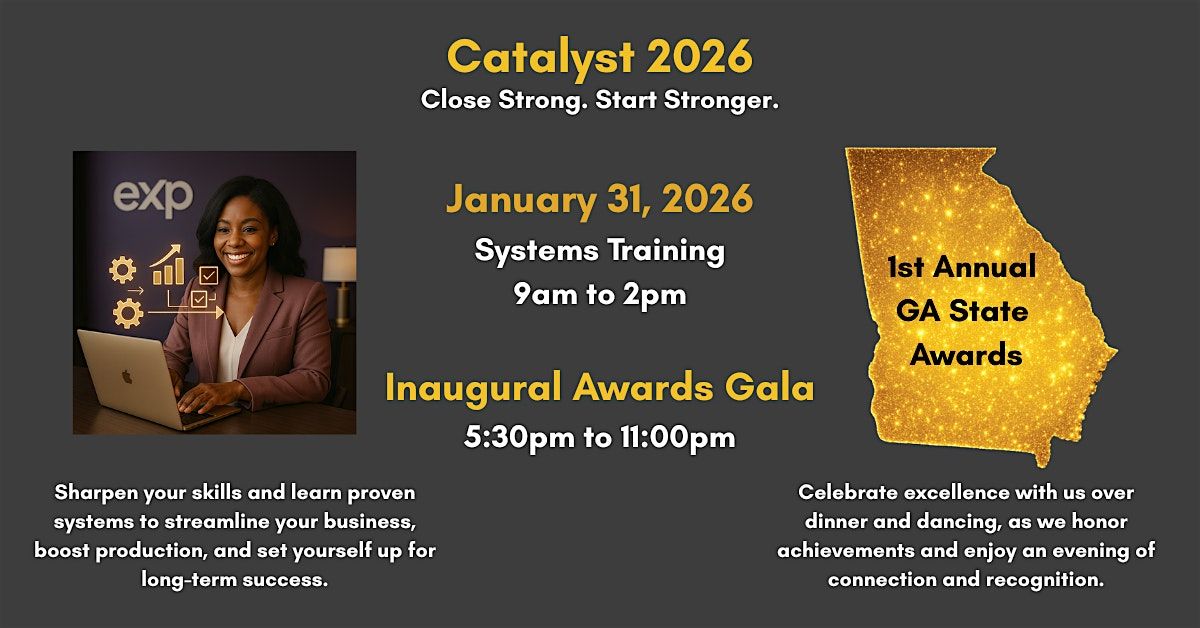 Catalyst 2026
Close Strong. Start Stronger.

exp

January 31, 2026
Systems Training
9am to 2pm

Inaugural Awards Gala
5:30pm to 11:00pm

1st Annual
GA State
Awards

Sharpen your skills and learn proven systems to streamline your business, boost production, and set yourself up for long-term success.

Celebrate excellence with us over dinner and dancing, as we honor achievements and enjoy an evening of connection and recognition.